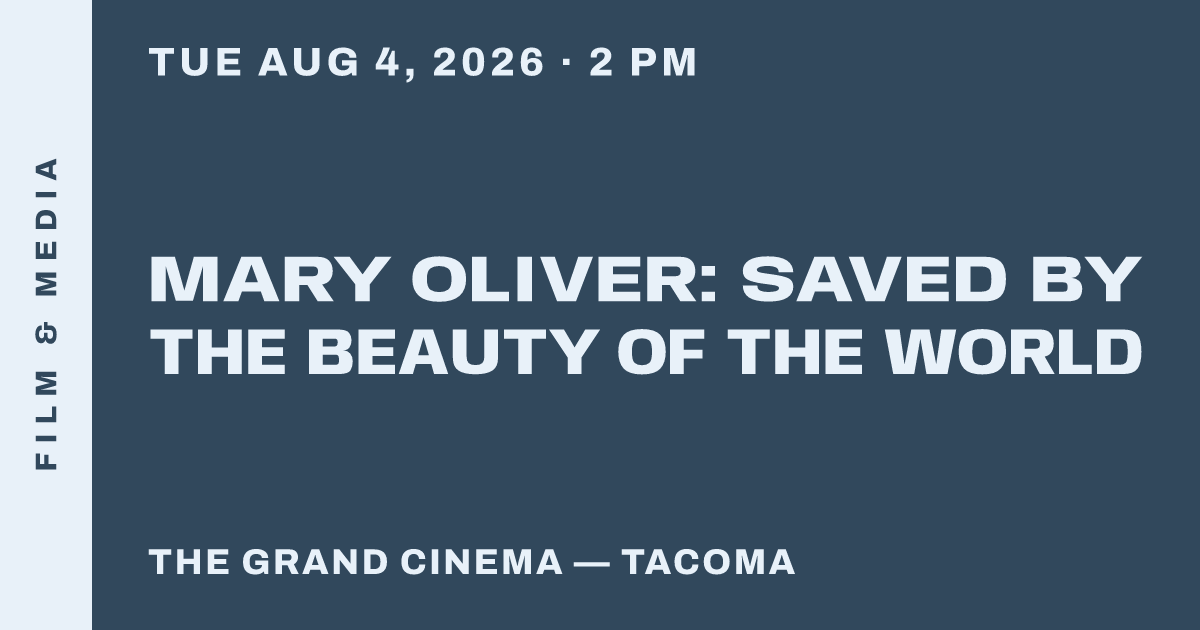 FILM & MEDIA

TUE AUG 4, 2026 · 2 PM

MARY OLIVER: SAVED BY THE BEAUTY OF THE WORLD

THE GRAND CINEMA — TACOMA